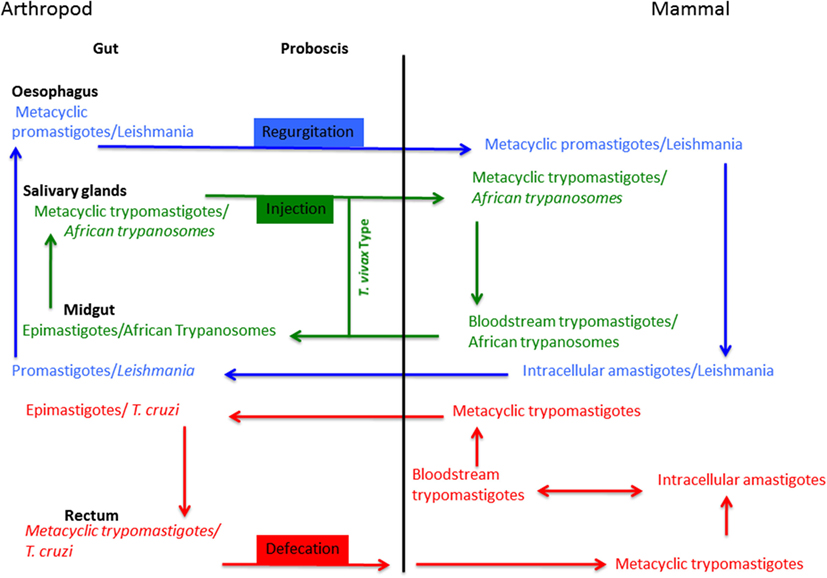 Arthropod

Mammal

Gut

Proboscis

Oesophagus
Metacyclic promastigotes/Leishmania

Regurgitation

Metacyclic promastigotes/Leishmania

Salivary glands
Metacyclic trypomastigotes/ African trypanosomes

Injection

Metacyclic trypomastigotes/ African trypanosomes

T. vivax Type

Midgut
Epimastigotes/African Trypanosomes

Bloodstream trypomastigotes/ African trypanosomes

Promastigotes/Leishmania

Intracellular amastigotes/Leishmania

Epimastigotes/ T. cruzi

Metacyclic trypomastigotes

Bloodstream trypomastigotes

Intracellular amastigotes

Rectum
Metacyclic trypomastigotes/ T. cruzi

Defecation

Metacyclic trypomastigotes